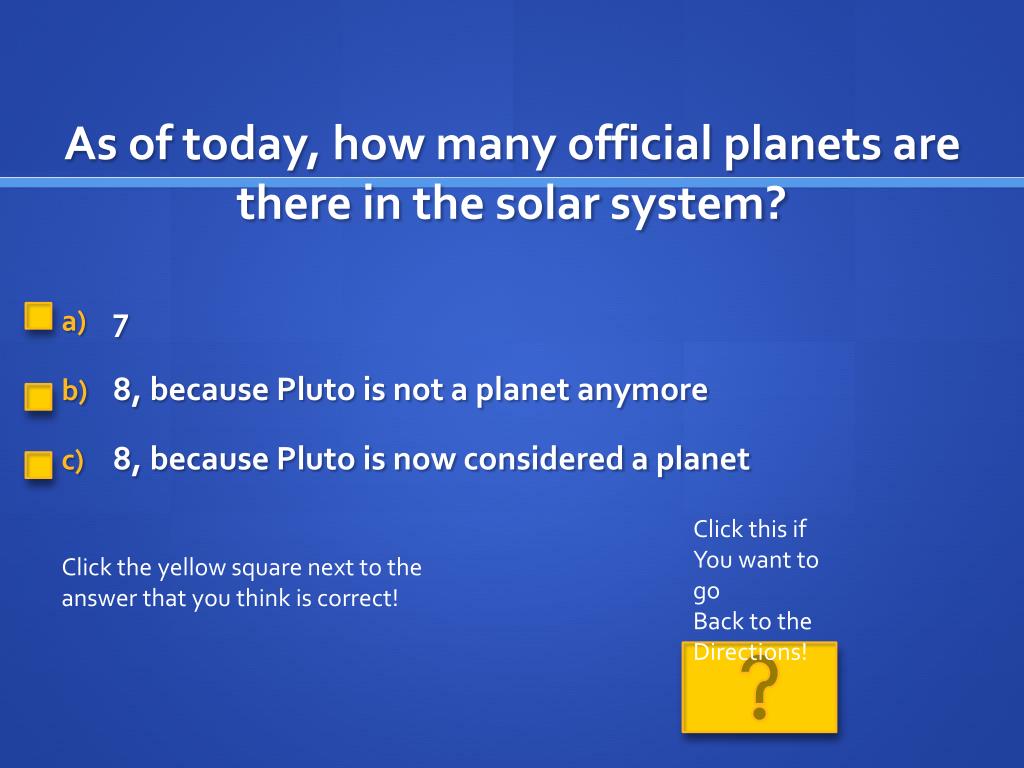 As of today, how many official planets are there in the solar system?

a) 7

b) 8, because Pluto is not a planet anymore

c) 8, because Pluto is now considered a planet

Click the yellow square next to the answer that you think is correct!

Click this if
You want to
go
Back to the
Directions!

?